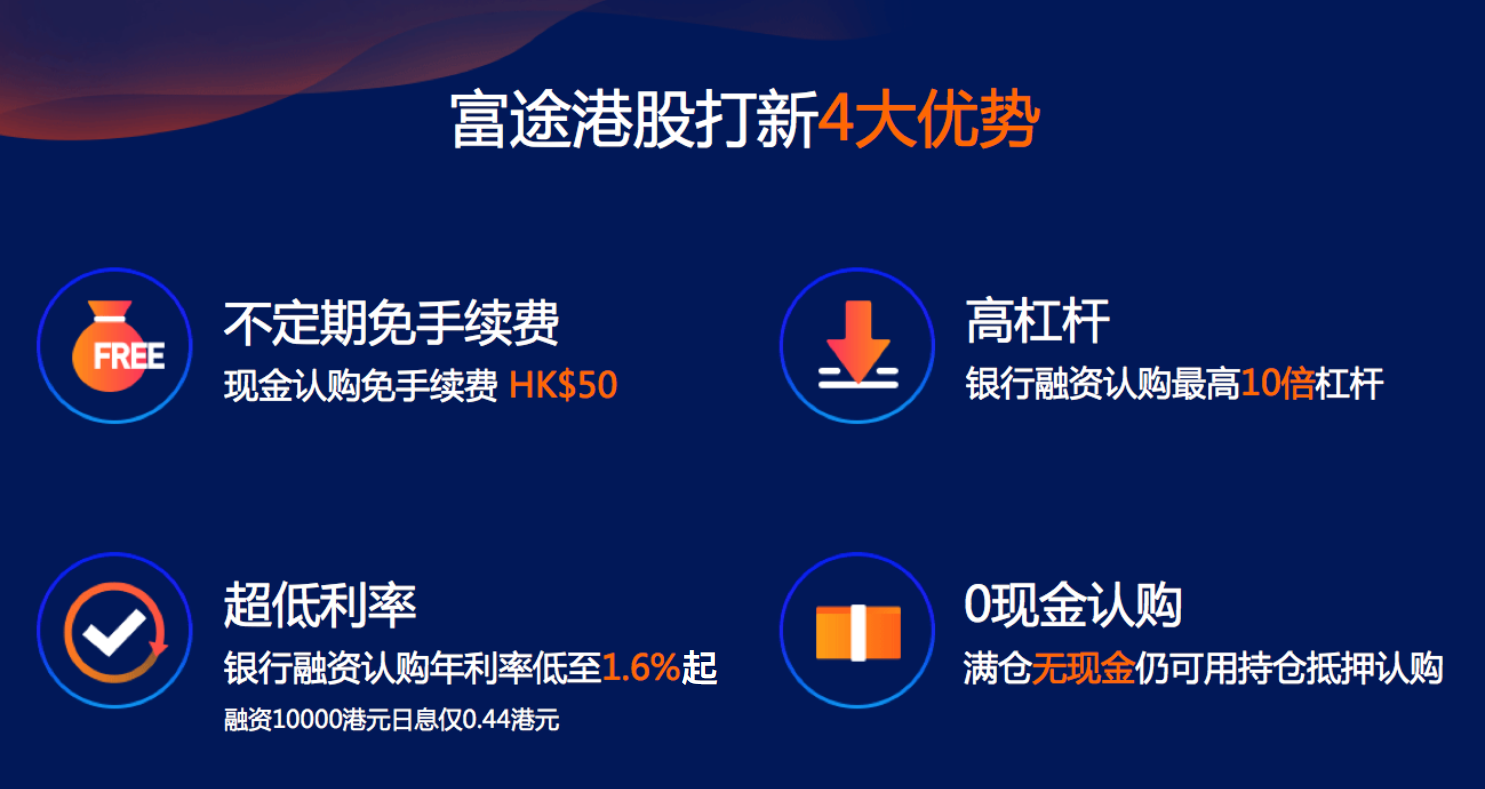 富途港股打新4大优势

FREE

不定期免手续费
现金认购免手续费 HK$50

高杠杆
银行融资认购最高10倍杠杆

超低利率
银行融资认购年利率低至1.6%起
融资10000港元日息仅0.44港元

0现金认购
满仓无现金仍可用持仓抵押认购